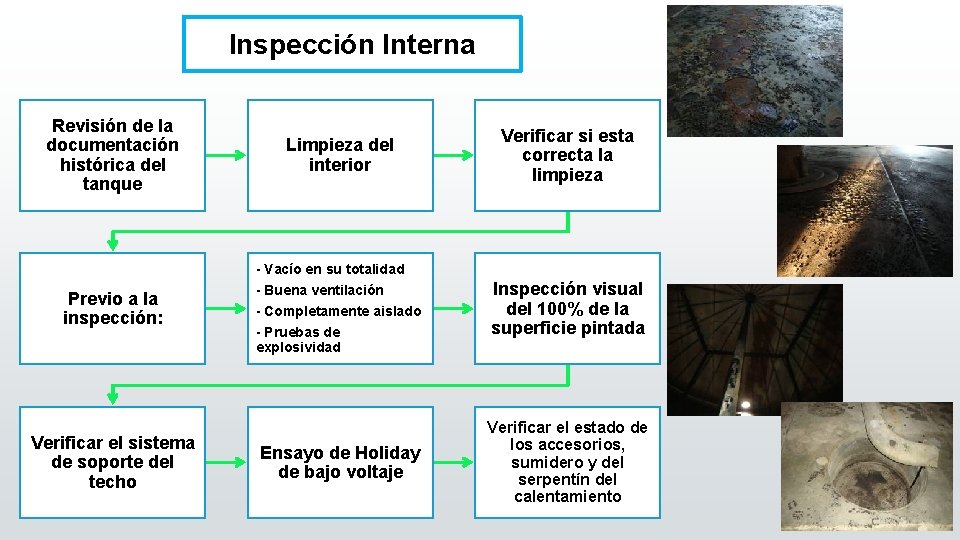 Inspección Interna

Revisión de la documentación histórica del tanque

Limpieza del interior

Verificar si esta correcta la limpieza

Previo a la inspección:

- Vacío en su totalidad
- Buena ventilación
- Completamente aislado
- Pruebas de explosividad

Inspección visual del 100% de la superficie pintada

Verificar el sistema de soporte del techo

Ensayo de Holiday de bajo voltaje

Verificar el estado de los accesorios, sumidero y del serpentín del calentamiento